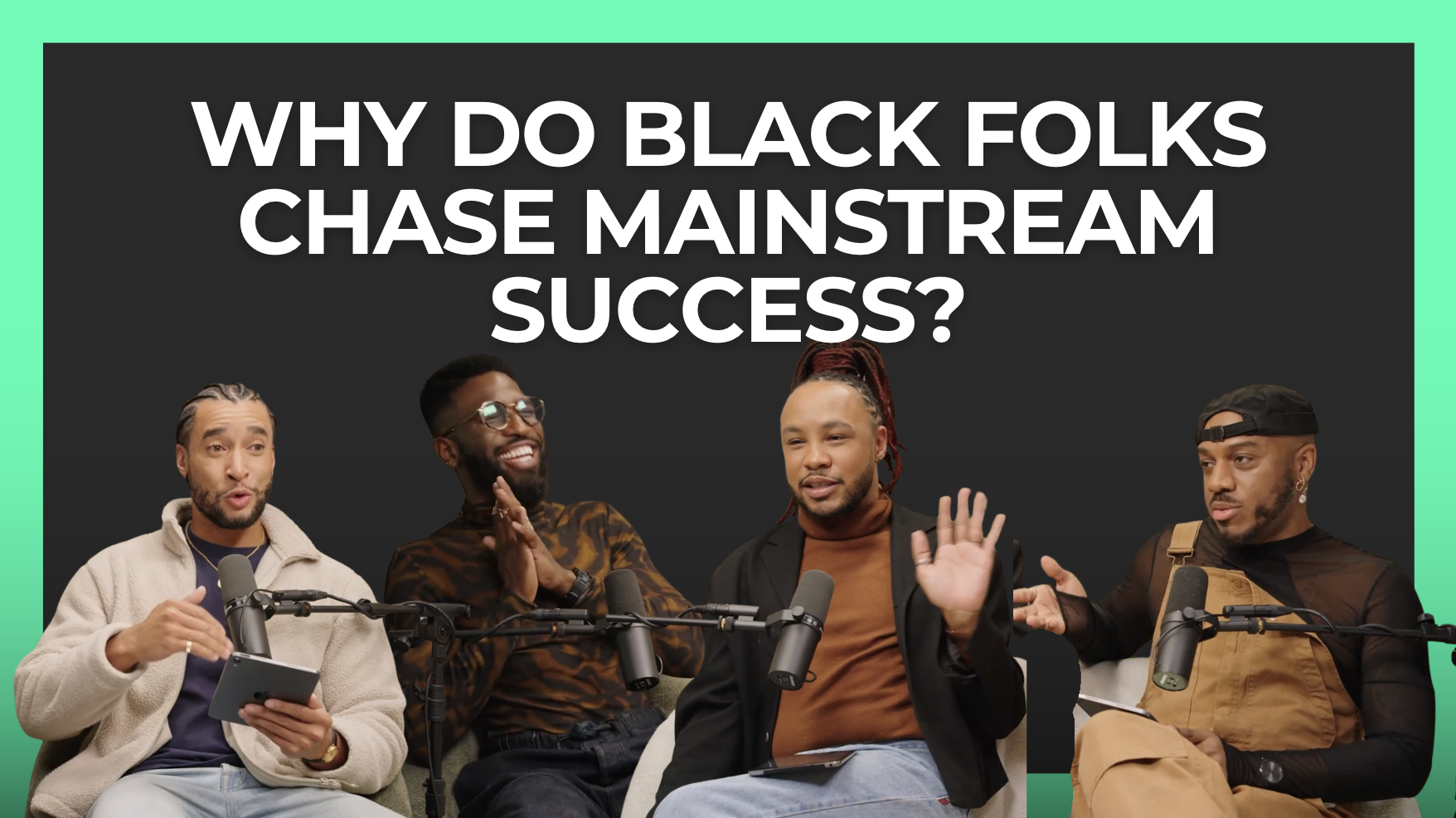 WHY DO BLACK FOLKS CHASE MAINSTREAM SUCCESS?